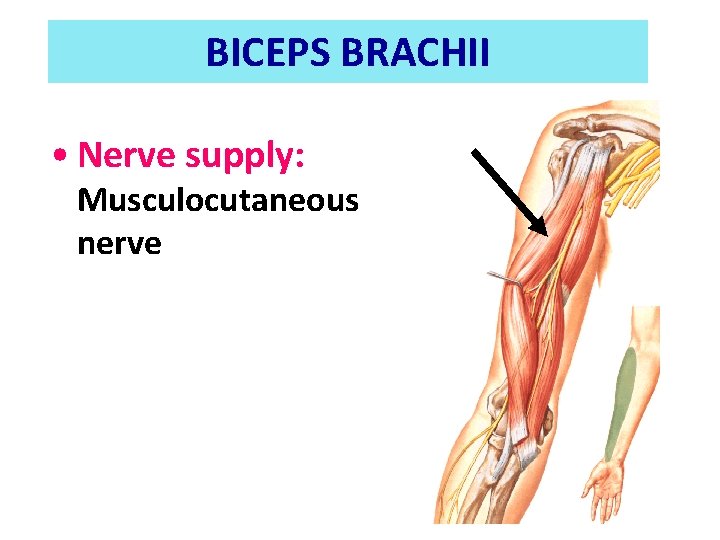 BICEPS BRACHII

• Nerve supply: Musculocutaneous nerve